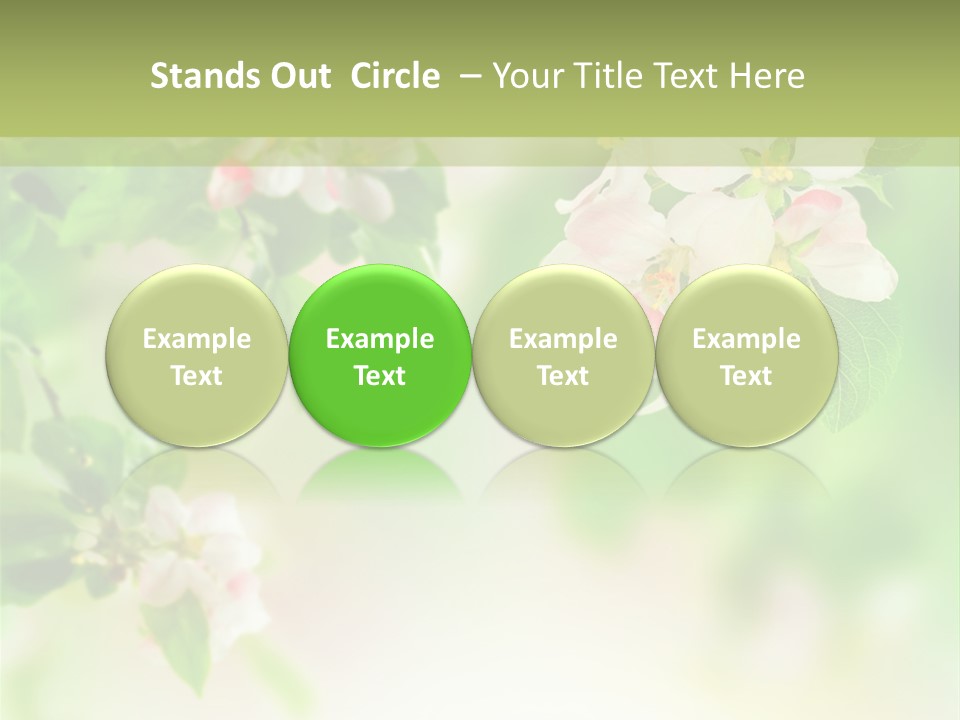 Stands Out Circle – Your Title Text Here

Example Text

Example Text

Example Text

Example Text